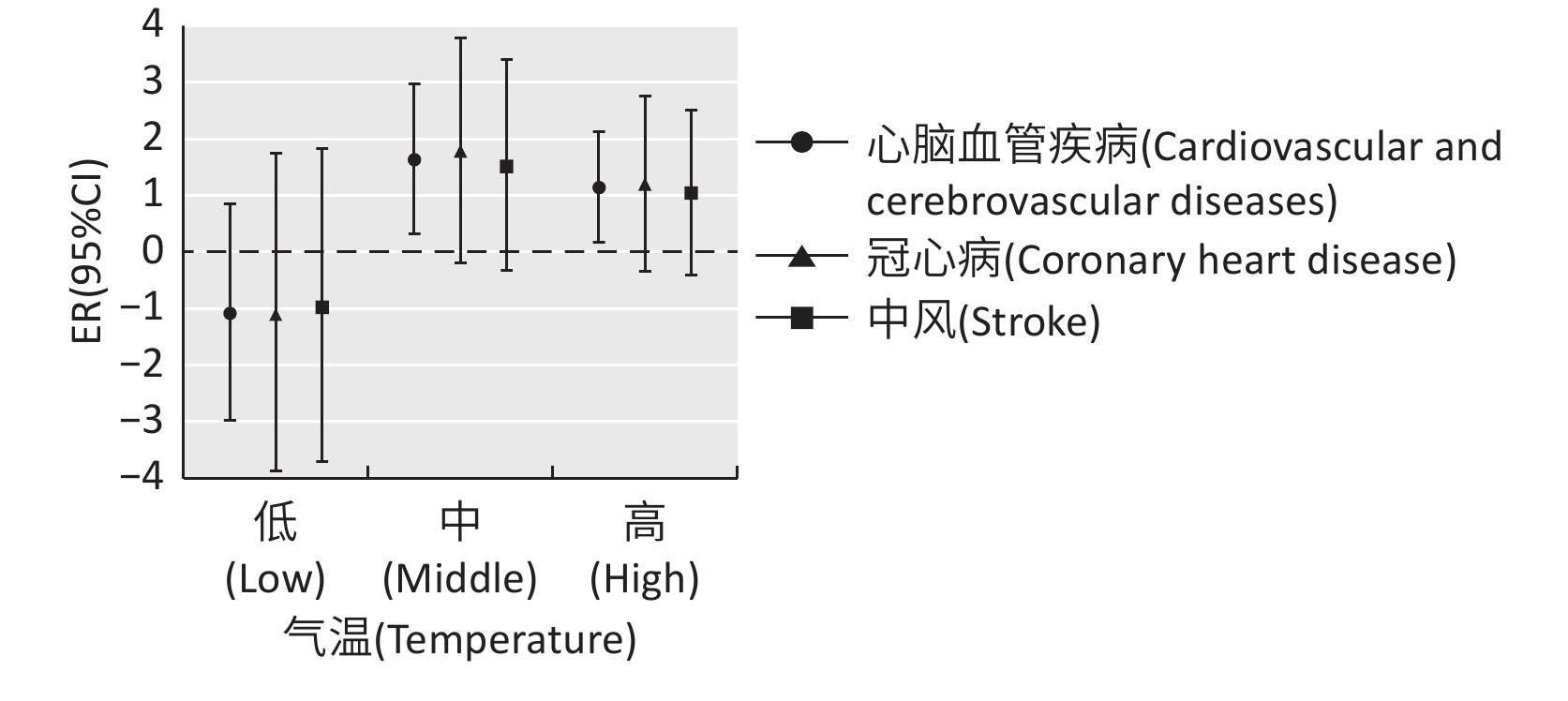 ER(95%CI)

4
3
2
1
0
−1
−2
−3
−4

低 (Low)
中 (Middle)
高 (High)

气温(Temperature)

心脑血管疾病(Cardiovascular and cerebrovascular diseases)
冠心病(Coronary heart disease)
中风(Stroke)